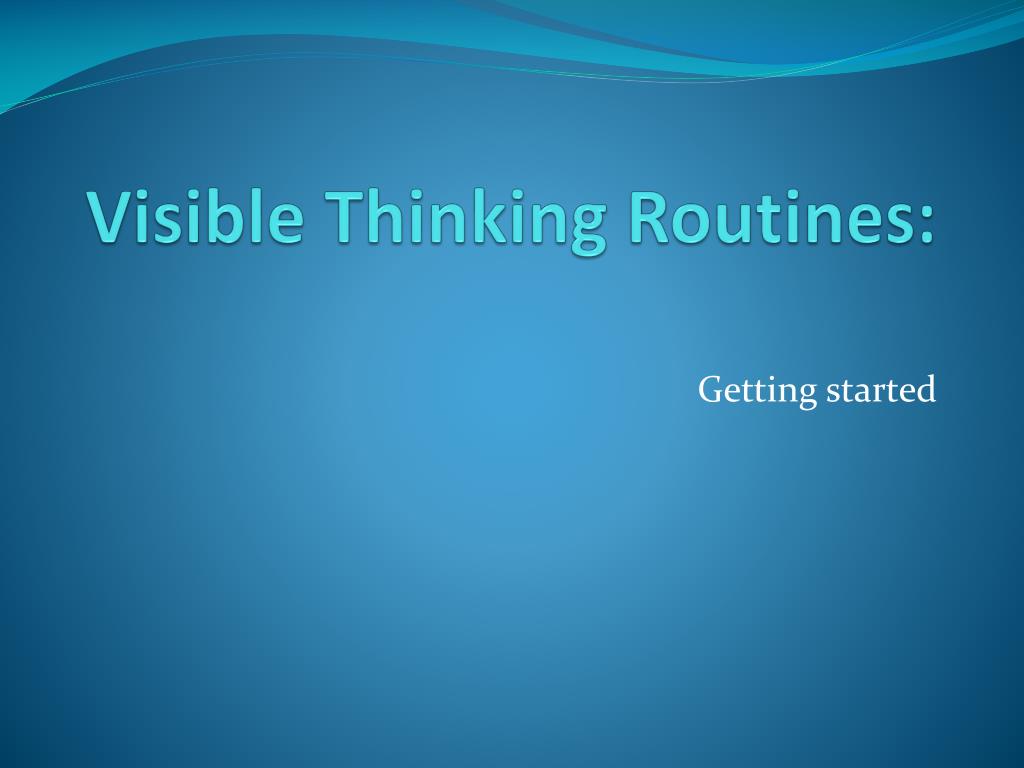 Visible Thinking Routines:

Getting started